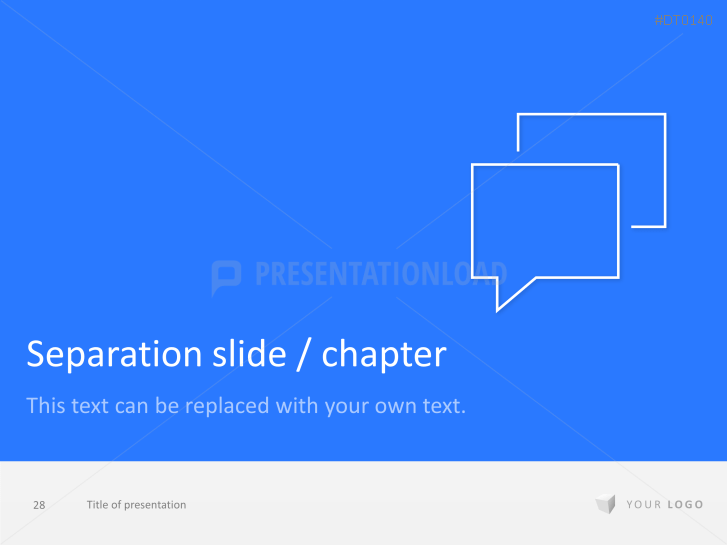 #DT0140

PRESENTATIONLOAD

Separation slide / chapter

This text can be replaced with your own text.

28 Title of presentation

YOUR LOGO